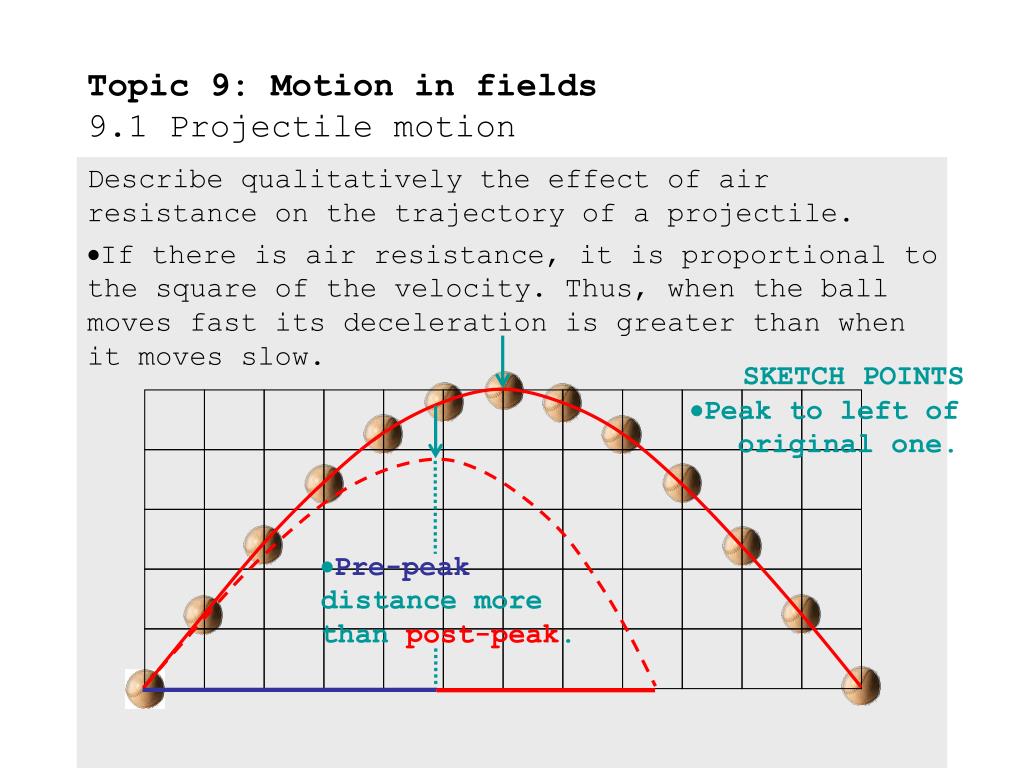 Topic 9: Motion in fields
9.1 Projectile motion

Describe qualitatively the effect of air resistance on the trajectory of a projectile.

•If there is air resistance, it is proportional to the square of the velocity. Thus, when the ball moves fast its deceleration is greater than when it moves slow.

SKETCH POINTS
•Peak to left of original one.

•Pre-peak distance more than post-peak.